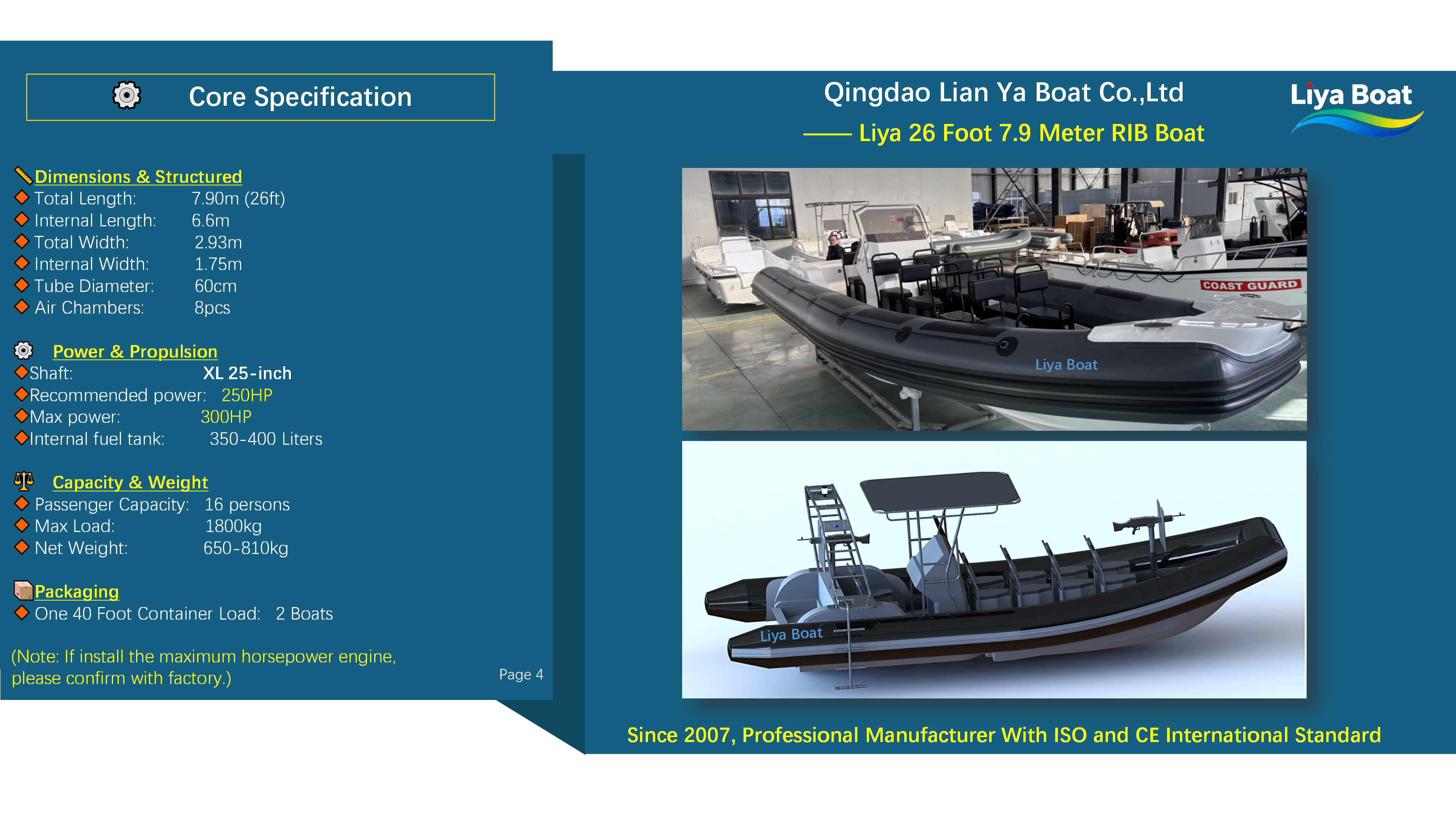 Core Specification

Dimensions & Structured
Total Length: 7.90m (26ft)
Internal Length: 6.6m
Total Width: 2.93m
Internal Width: 1.75m
Tube Diameter: 60cm
Air Chambers: 8pcs

Power & Propulsion
Shaft: XL 25-inch
Recommended power: 250HP
Max power: 300HP
Internal fuel tank: 350-400 Liters

Capacity & Weight
Passenger Capacity: 16 persons
Max Load: 1800kg
Net Weight: 650-810kg

Packaging
One 40 Foot Container Load: 2 Boats

(Note: If install the maximum horsepower engine, please confirm with factory.)

Page 4

Qingdao Lian Ya Boat Co.,Ltd
—— Liya 26 Foot 7.9 Meter RIB Boat

Liya Boat

COAST GUARD
Liya Boat

Liya Boat

Since 2007, Professional Manufacturer With ISO and CE International Standard